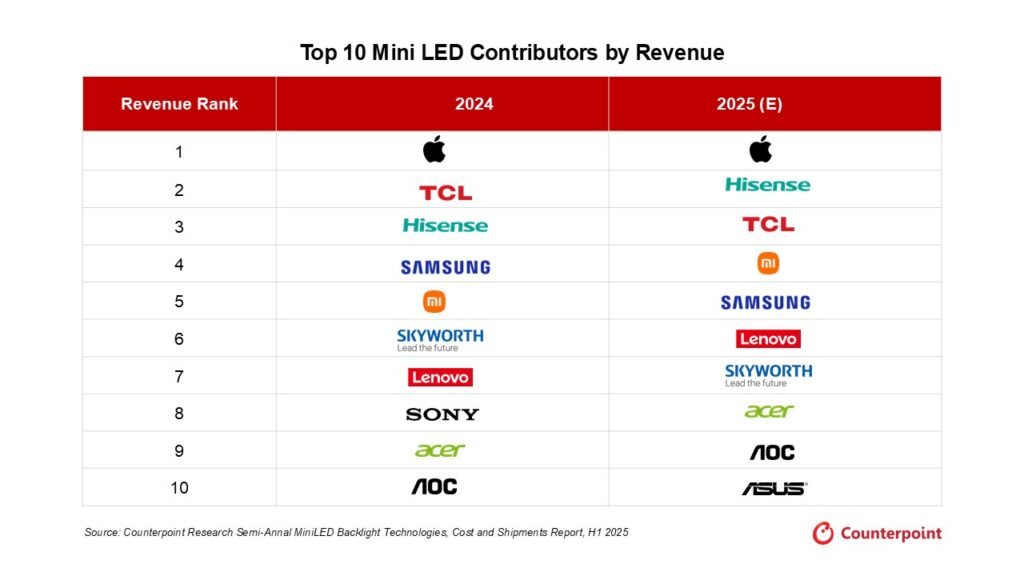 Top 10 Mini LED Contributors by Revenue

| Revenue Rank | 2024 | 2025 (E) |
|---|---|---|
| 1 | | |
| 2 | TCL | Hisense |
| 3 | Hisense | TCL |
| 4 | SAMSUNG | mi |
| 5 | mi | SAMSUNG |
| 6 | SKYWORTH Lead the future | Lenovo |
| 7 | Lenovo | SKYWORTH Lead the future |
| 8 | SONY | acer |
| 9 | acer | AOC |
| 10 | AOC | ASUS |

Source: Counterpoint Research Semi-Annal MiniLED Backlight Technologies, Cost and Shipments Report, H1 2025

Counterpoint